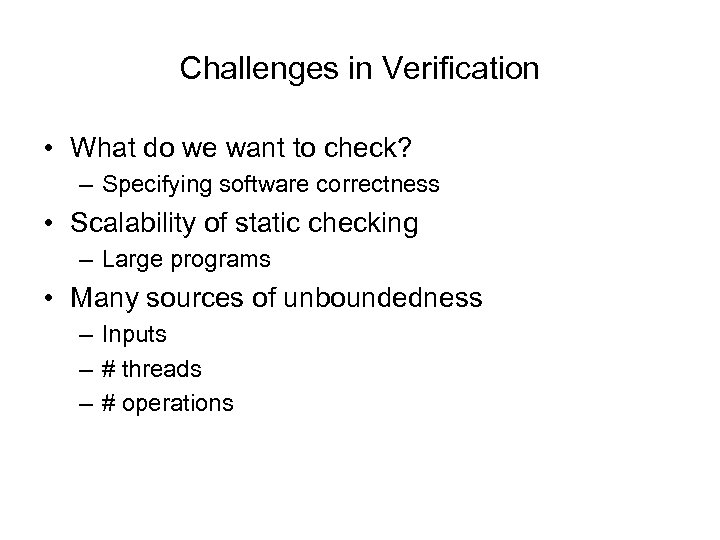 Challenges in Verification

• What do we want to check?
– Specifying software correctness
• Scalability of static checking
– Large programs
• Many sources of unboundedness
– Inputs
– # threads
– # operations